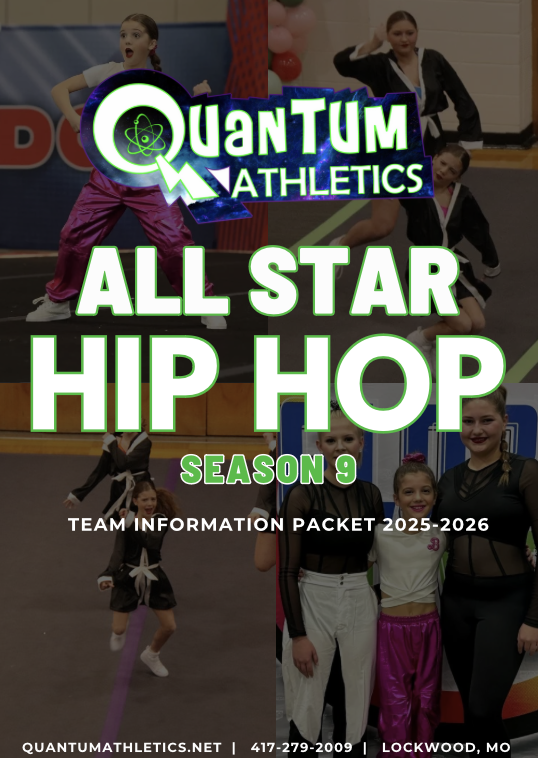 QUANTUM ATHLETICS

ALL STAR HIP HOP

SEASON 9

TEAM INFORMATION PACKET 2025-2026

QUANTUMATHLETICS.NET | 417-279-2009 | LOCKWOOD, MO